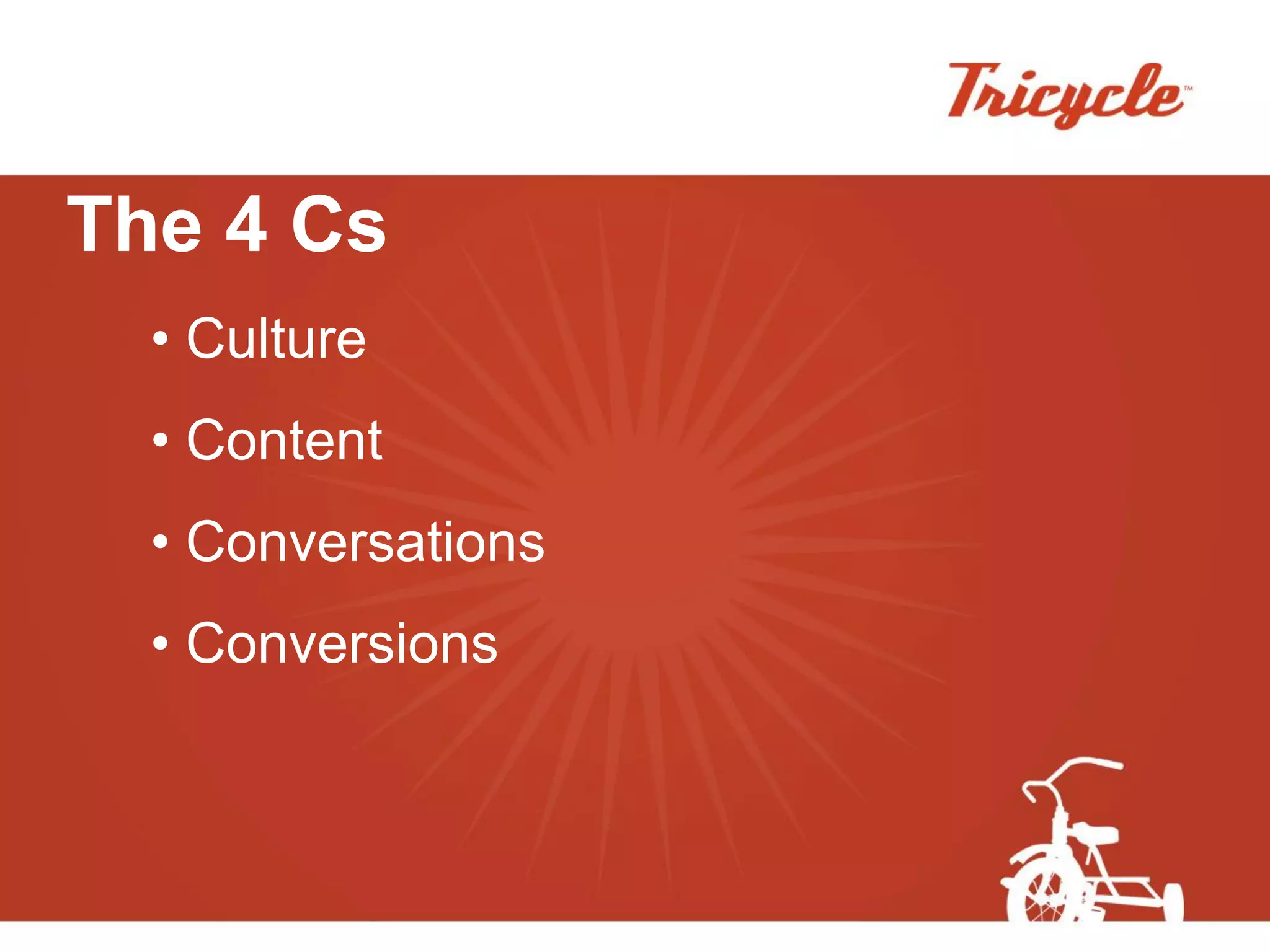 Tricycle™

The 4 Cs

• Culture

• Content

• Conversations

• Conversions